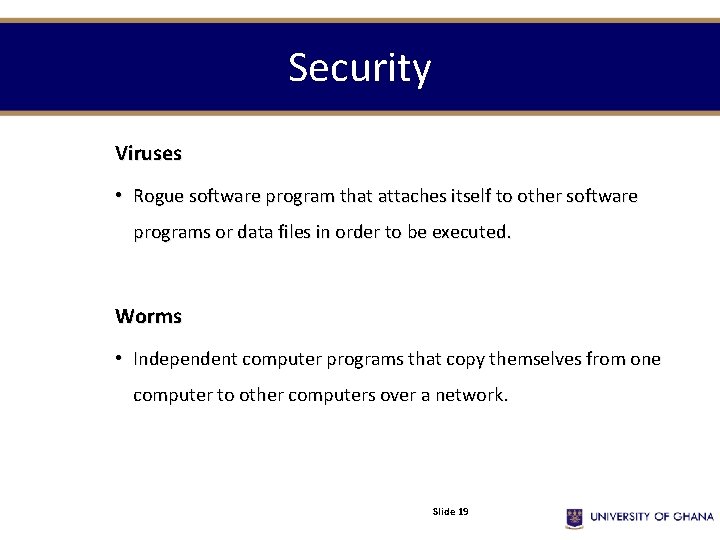 Security

Viruses

• Rogue software program that attaches itself to other software programs or data files in order to be executed.

Worms

• Independent computer programs that copy themselves from one computer to other computers over a network.

Slide 19

UNIVERSITY OF GHANA